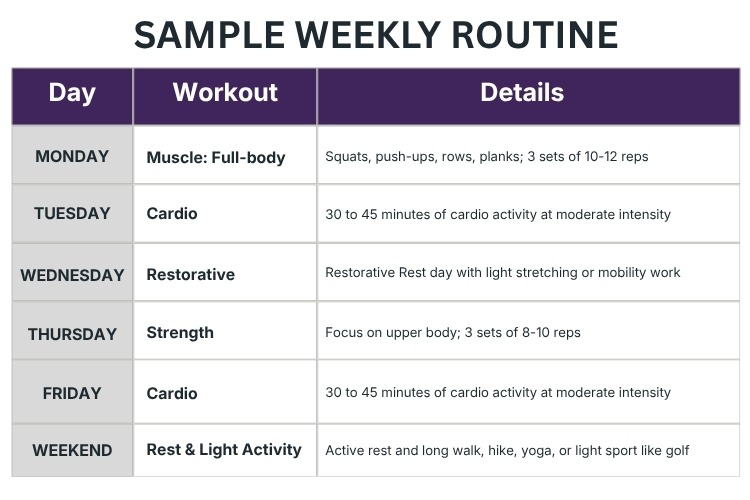 SAMPLE WEEKLY ROUTINE

| Day | Workout | Details |
|---|---|---|
| MONDAY | Muscle: Full-body | Squats, push-ups, rows, planks; 3 sets of 10-12 reps |
| TUESDAY | Cardio | 30 to 45 minutes of cardio activity at moderate intensity |
| WEDNESDAY | Restorative | Restorative Rest day with light stretching or mobility work |
| THURSDAY | Strength | Focus on upper body; 3 sets of 8-10 reps |
| FRIDAY | Cardio | 30 to 45 minutes of cardio activity at moderate intensity |
| WEEKEND | Rest & Light Activity | Active rest and long walk, hike, yoga, or light sport like golf |